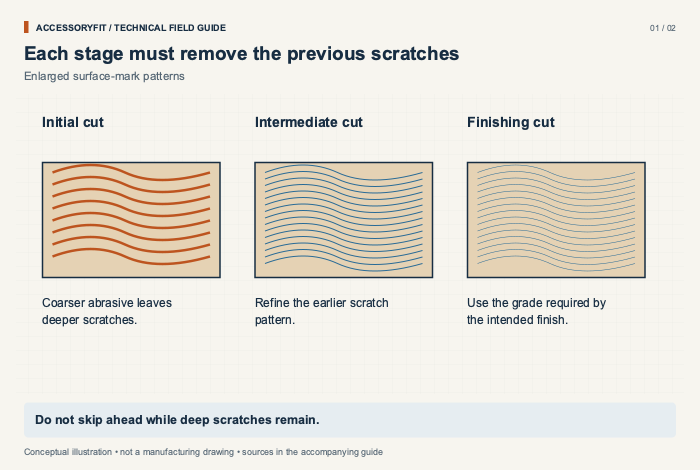 ACCESSORYFIT / TECHNICAL FIELD GUIDE

01 / 02

Each stage must remove the previous scratches

Enlarged surface-mark patterns

Initial cut

Coarser abrasive leaves deeper scratches.

Intermediate cut

Refine the earlier scratch pattern.

Finishing cut

Use the grade required by the intended finish.

Do not skip ahead while deep scratches remain.

Conceptual illustration • not a manufacturing drawing • sources in the accompanying guide